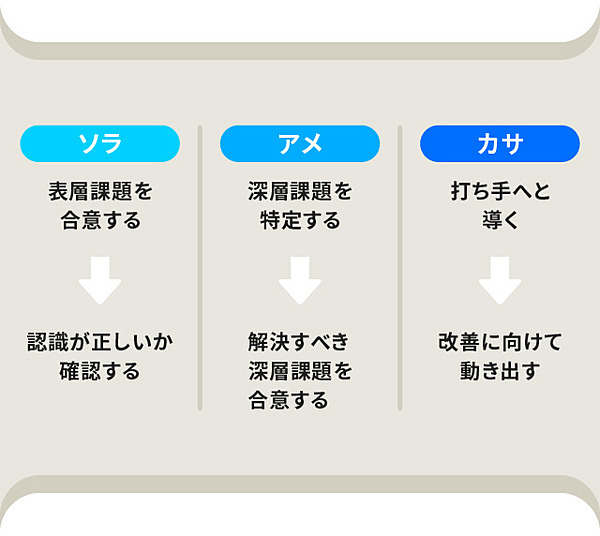 ソラ

表層課題を合意する

認識が正しいか確認する

アメ

深層課題を特定する

解決すべき深層課題を合意する

カサ

打ち手へと導く

改善に向けて動き出す